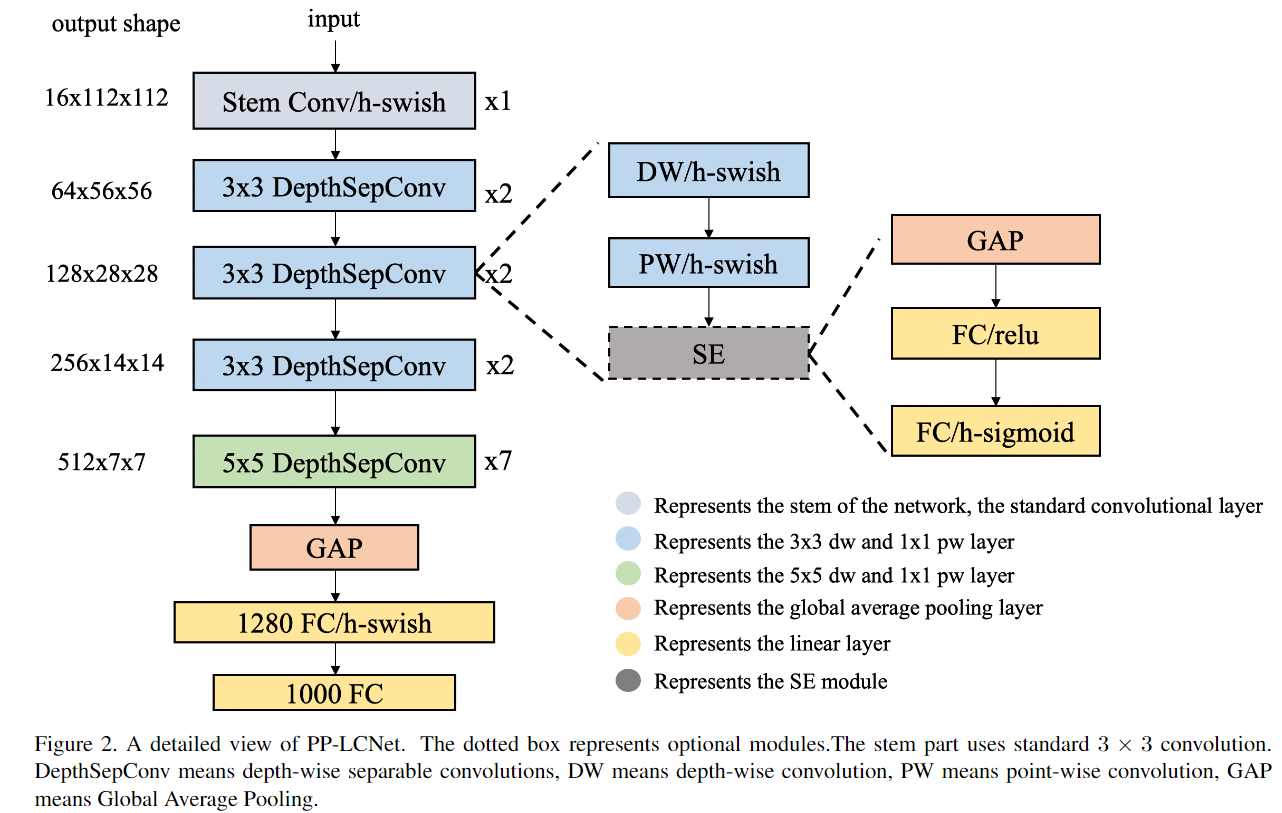 output shape

input

16x112x112

Stem Conv/h-swish

x1

64x56x56

3x3 DepthSepConv

x2

128x28x28

3x3 DepthSepConv

x2

256x14x14

3x3 DepthSepConv

x2

512x7x7

5x5 DepthSepConv

x7

GAP

1280 FC/h-swish

1000 FC

DW/h-swish

PW/h-swish

SE

GAP

FC/relu

FC/h-sigmoid

Represents the stem of the network, the standard convolutional layer

Represents the 3x3 dw and 1x1 pw layer

Represents the 5x5 dw and 1x1 pw layer

Represents the global average pooling layer

Represents the linear layer

Represents the SE module

Figure 2. A detailed view of PP-LCNet. The dotted box represents optional modules.The stem part uses standard $3 \times 3$ convolution. DepthSepConv means depth-wise separable convolutions, DW means depth-wise convolution, PW means point-wise convolution, GAP means Global Average Pooling.